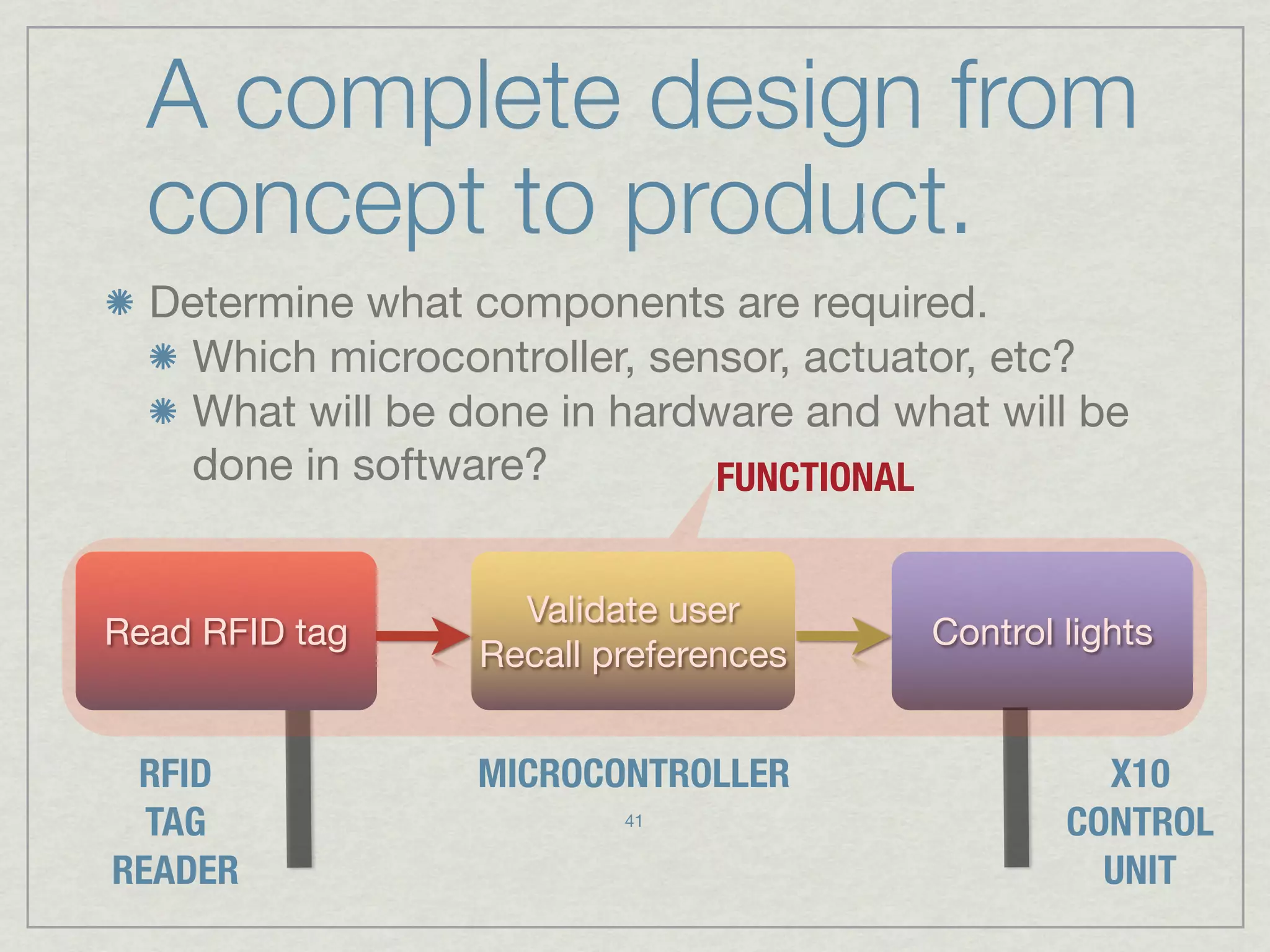 A complete design from concept to product.

Determine what components are required.

Which microcontroller, sensor, actuator, etc?

What will be done in hardware and what will be done in software?

FUNCTIONAL

Read RFID tag

Validate user
Recall preferences

Control lights

RFID
TAG
READER

MICROCONTROLLER

X10
CONTROL
UNIT

41